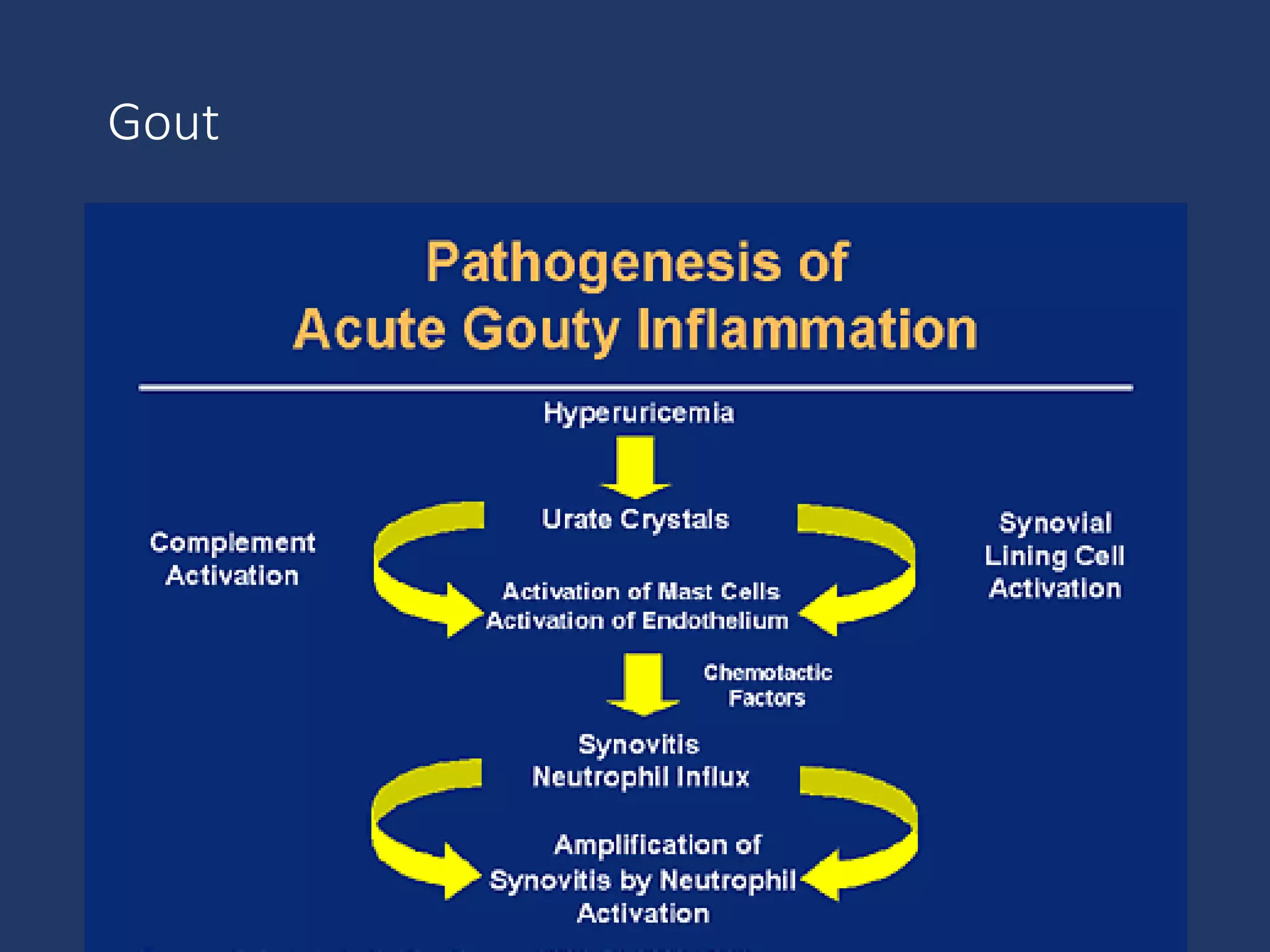 Gout

Pathogenesis of Acute Gouty Inflammation

Hyperuricemia

Urate Crystals

Complement Activation

Synovial Lining Cell Activation

Activation of Mast Cells
Activation of Endothelium

Chemotactic Factors

Synovitis
Neutrophil Influx

Amplification of Synovitis by Neutrophil Activation